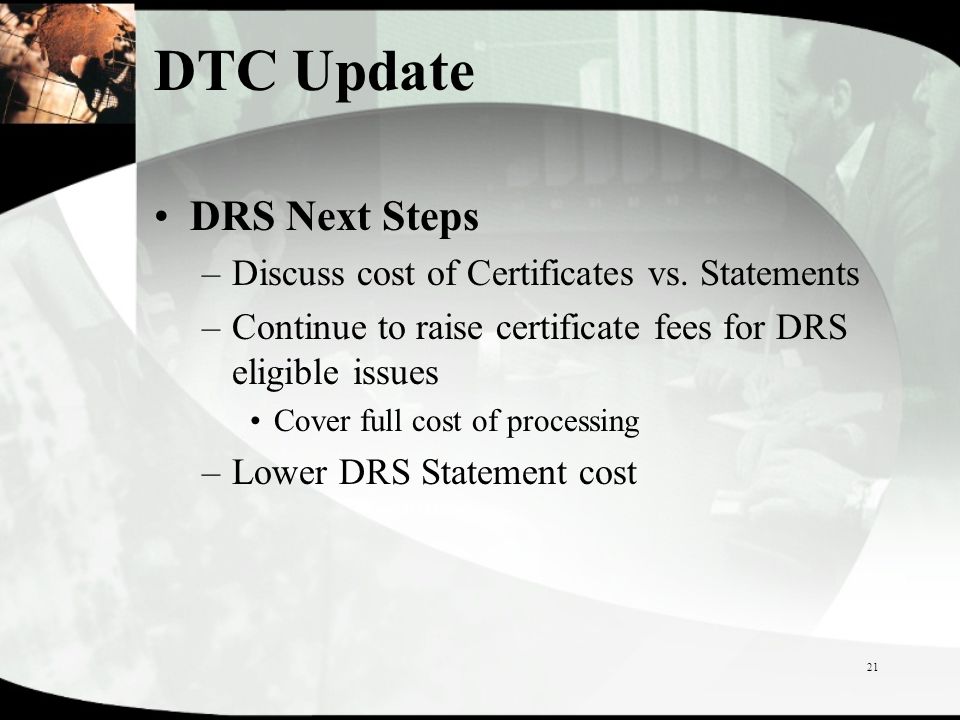 DTC Update

• DRS Next Steps

– Discuss cost of Certificates vs. Statements

– Continue to raise certificate fees for DRS eligible issues

• Cover full cost of processing

– Lower DRS Statement cost

21